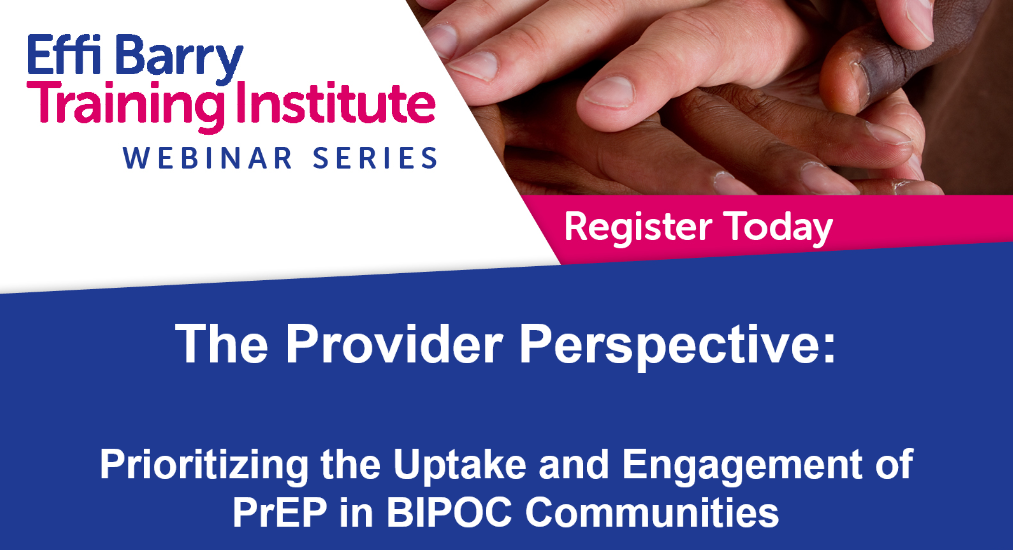 Effi Barry
Training Institute
WEBINAR SERIES

Register Today

The Provider Perspective:

Prioritizing the Uptake and Engagement of PrEP in BIPOC Communities